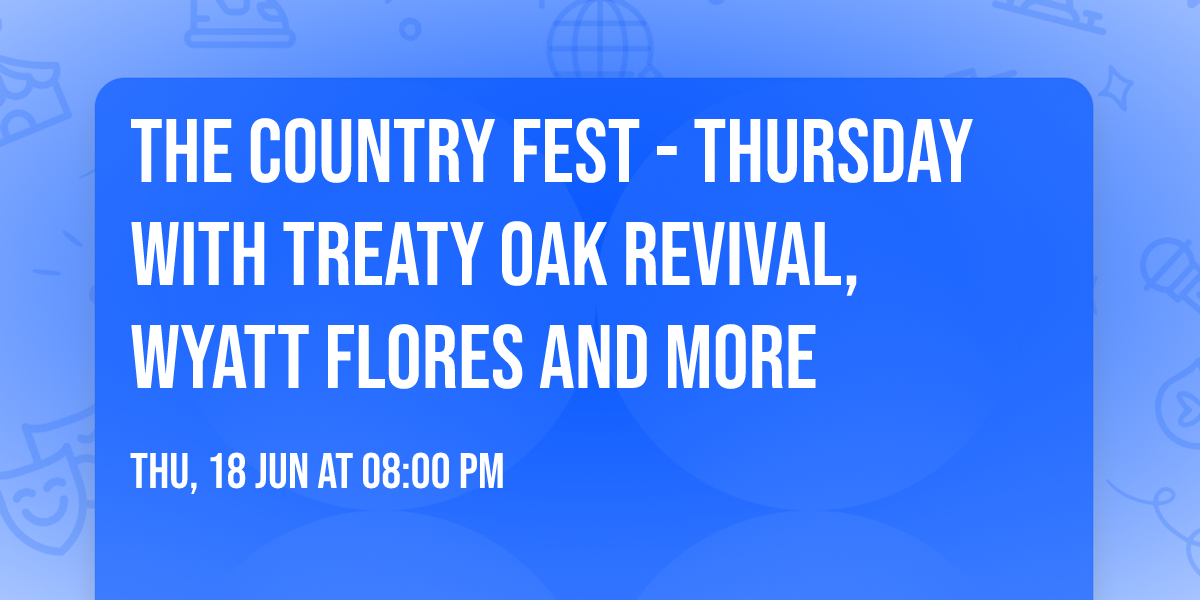 THE COUNTRY FEST - THURSDAY WITH TREATY OAK REVIVAL, WYATT FLORES AND MORE

THU, 18 JUN AT 08:00 PM